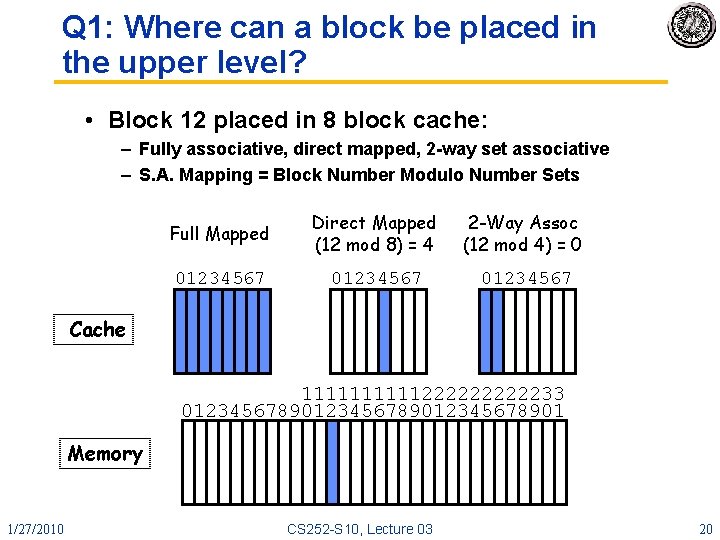 Q1: Where can a block be placed in the upper level?

• Block 12 placed in 8 block cache:
– Fully associative, direct mapped, 2-way set associative
– S.A. Mapping = Block Number Modulo Number Sets

Full Mapped

Direct Mapped
(12 mod 8) = 4

2-Way Assoc
(12 mod 4) = 0

01234567

01234567

01234567

Cache

1111111111222222222233
01234567890123456789012345678901

Memory

1/27/2010

CS252-S10, Lecture 03

20